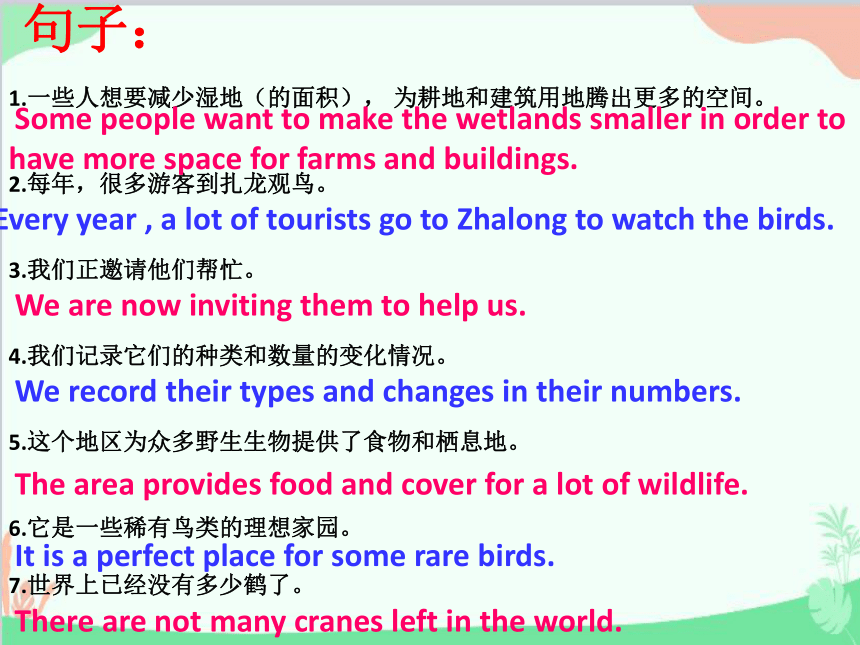 句子：

1.一些人想要减少湿地（的面积）， 为耕地和建筑用地腾出更多的空间。
Some people want to make the wetlands smaller in order to have more space for farms and buildings.

2.每年，很多游客到扎龙观鸟。
Every year , a lot of tourists go to Zhalong to watch the birds.

3.我们正邀请他们帮忙。
We are now inviting them to help us.

4.我们记录它们的种类和数量的变化情况。
We record their types and changes in their numbers.

5.这个地区为众多野生生物提供了食物和栖息地。
The area provides food and cover for a lot of wildlife.

6.它是一些稀有鸟类的理想家园。
It is a perfect place for some rare birds.

7.世界上已经没有多少鹤了。
There are not many cranes left in the world.